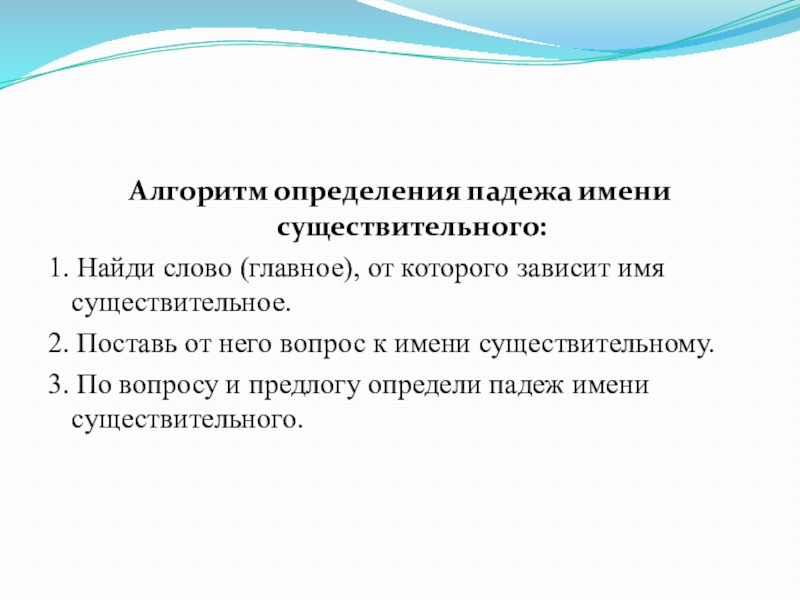 Алгоритм определения падежа имени существительного:

1. Найди слово (главное), от которого зависит имя существительное.

2. Поставь от него вопрос к имени существительному.

3. По вопросу и предлогу определи падеж имени существительного.